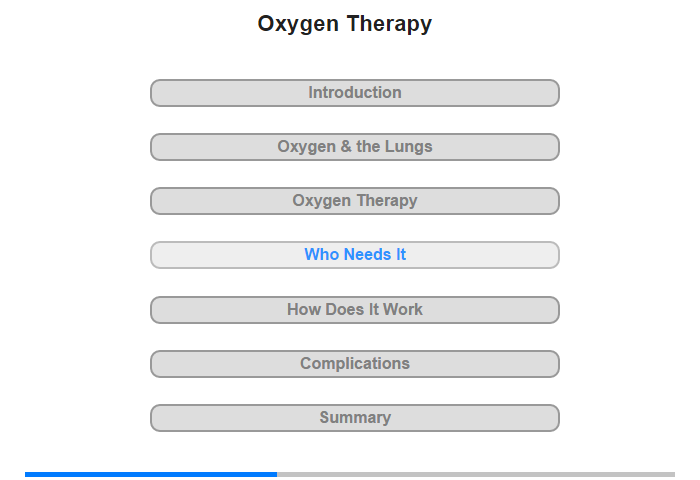 Oxygen Therapy

Introduction

Oxygen & the Lungs

Oxygen Therapy

Who Needs It

How Does It Work

Complications

Summary